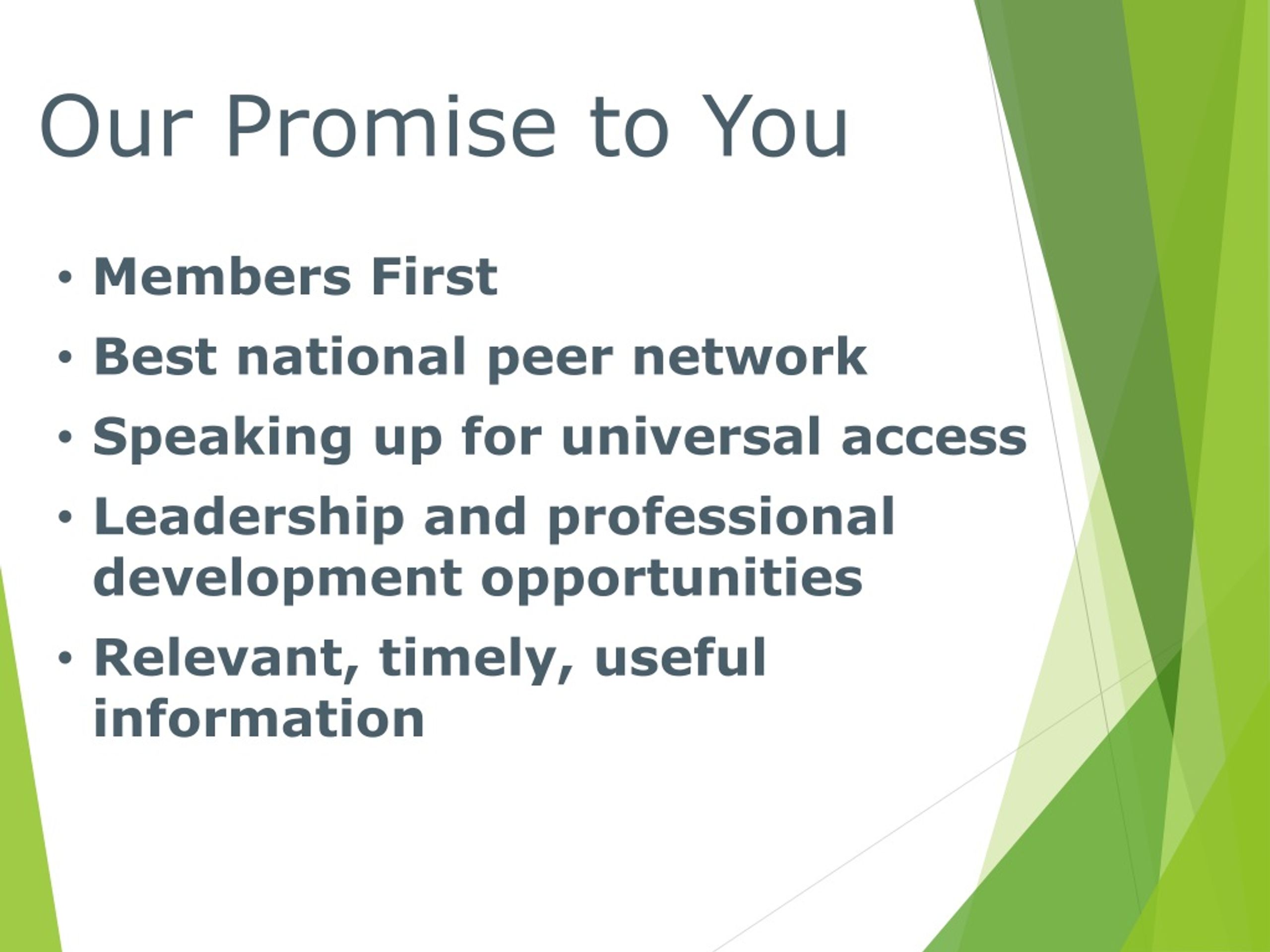 Our Promise to You

• Members First
• Best national peer network
• Speaking up for universal access
• Leadership and professional development opportunities
• Relevant, timely, useful information